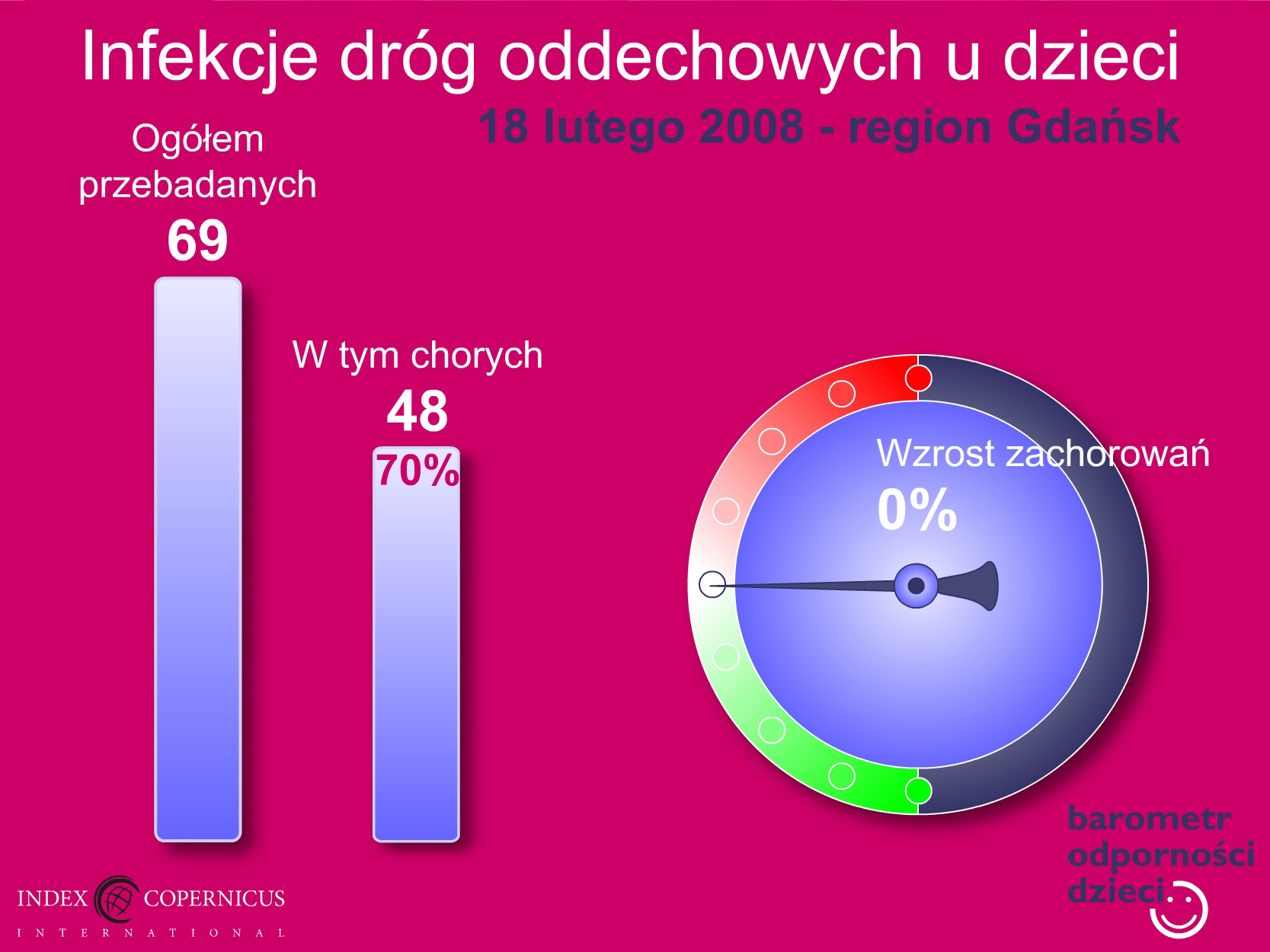 Infekcje dróg oddechowych u dzieci

18 lutego 2008 - region Gdańsk

Ogółem przebadanych
69

W tym chorych
48
70%

Wzrost zachorowań
0%

barometr
odporności
dzieci

INDEX COPERNICUS
INTERNATIONAL